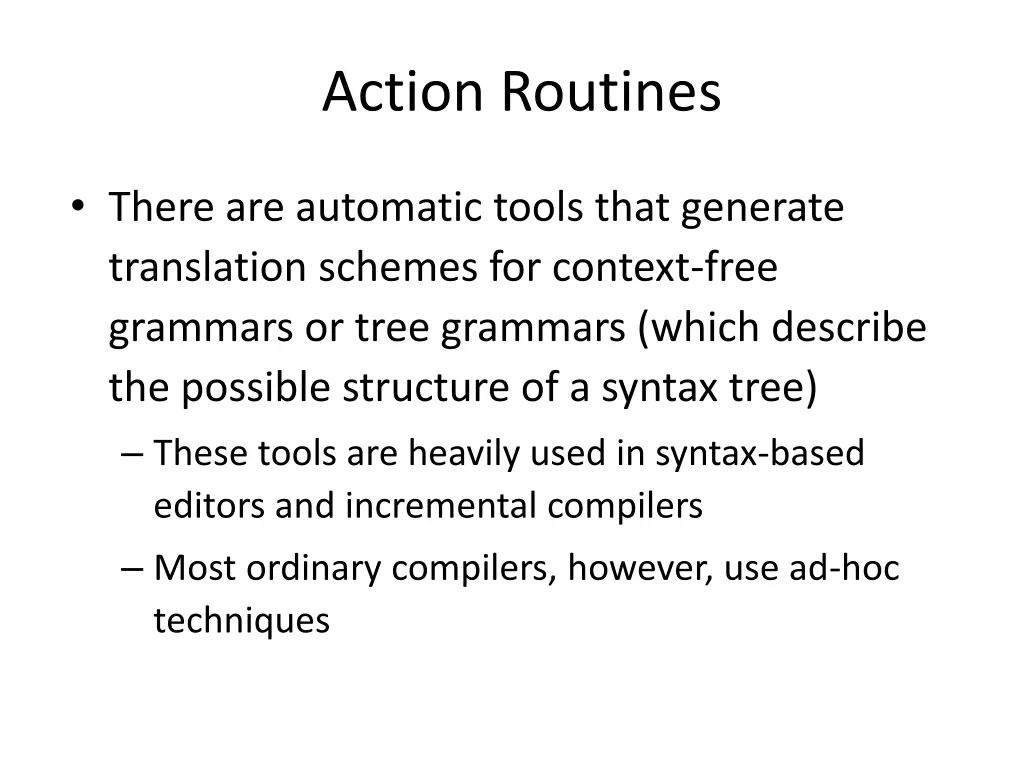 Action Routines

• There are automatic tools that generate translation schemes for context-free grammars or tree grammars (which describe the possible structure of a syntax tree)

– These tools are heavily used in syntax-based editors and incremental compilers

– Most ordinary compilers, however, use ad-hoc techniques